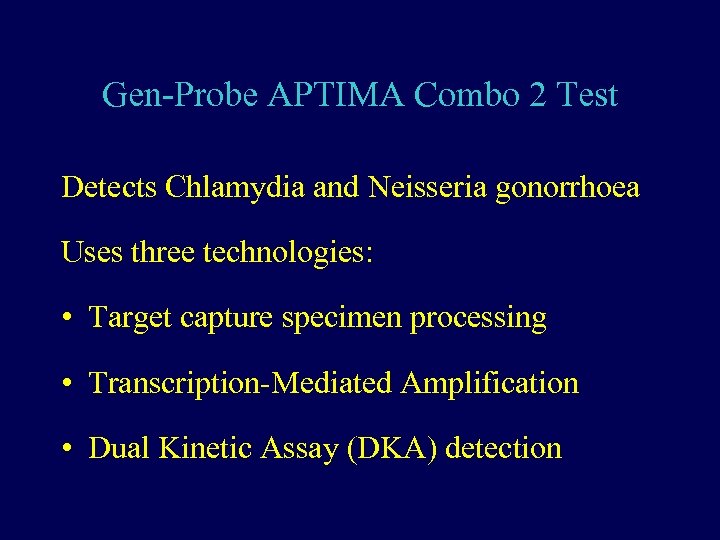 Gen-Probe APTIMA Combo 2 Test

Detects Chlamydia and Neisseria gonorrhoea

Uses three technologies:

• Target capture specimen processing

• Transcription-Mediated Amplification

• Dual Kinetic Assay (DKA) detection